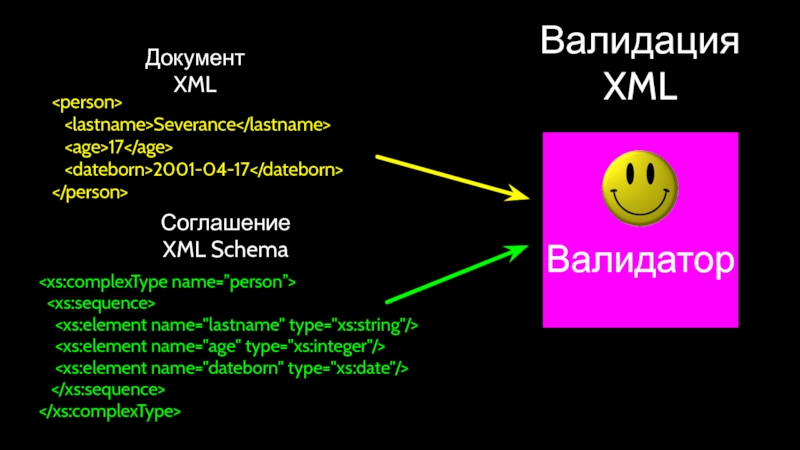 Валидация XML

Документ XML

<person>
<lastname>Severance</lastname>
<age>17</age>
<dateborn>2001-04-17</dateborn>
</person>

Соглашение XML Schema

<xs:complexType name=”person”>
<xs:sequence>
<xs:element name="lastname" type="xs:string"/>
<xs:element name="age" type="xs:integer"/>
<xs:element name="dateborn" type="xs:date"/>
</xs:sequence>
</xs:complexType>

Валидатор